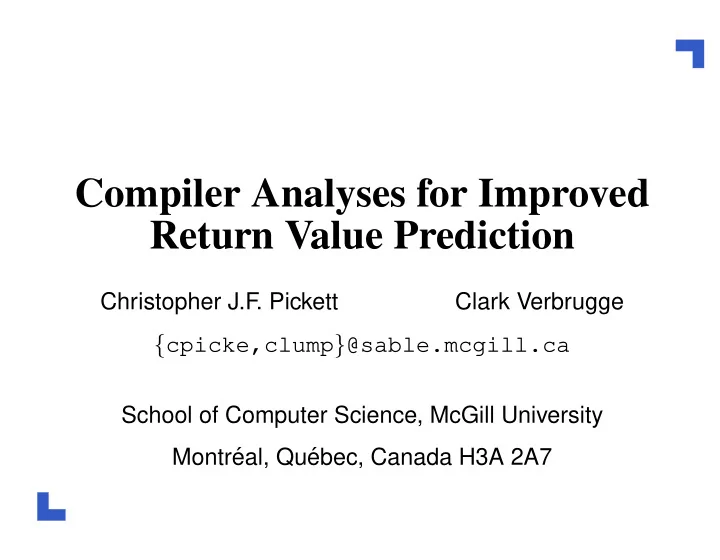 Compiler Analyses for Improved Return Value Prediction

Christopher J.F. Pickett Clark Verbrugge

{cpicke,clump}@sable.mcgill.ca

School of Computer Science, McGill University

Montréal, Québec, Canada H3A 2A7